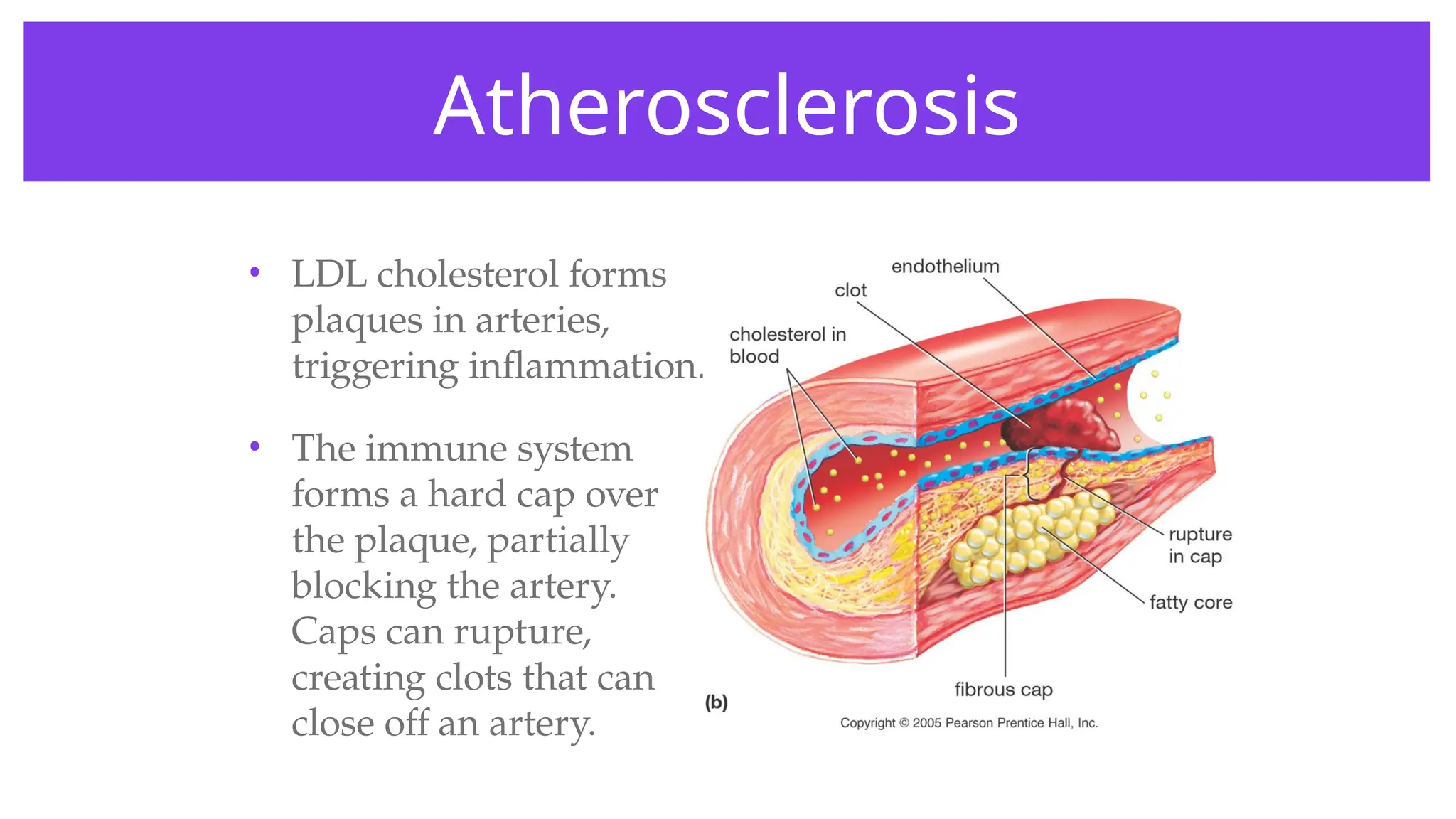 Atherosclerosis

• LDL cholesterol forms plaques in arteries, triggering inflammation.

• The immune system forms a hard cap over the plaque, partially blocking the artery. Caps can rupture, creating clots that can close off an artery.

endothelium

clot

cholesterol in blood

rupture in cap

fatty core

fibrous cap

(b)

Copyright © 2005 Pearson Prentice Hall, Inc.